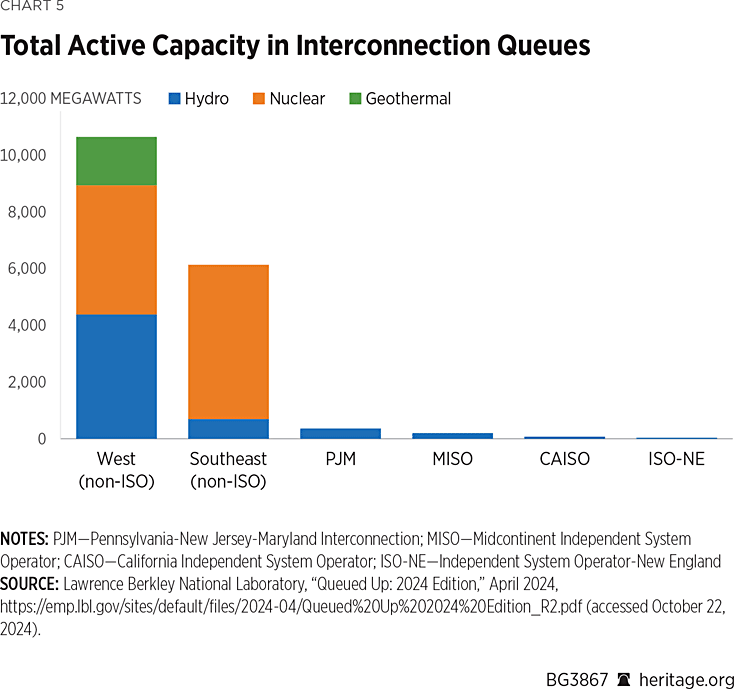 CHART 5

Total Active Capacity in Interconnection Queues

12,000 MEGAWATTS Hydro Nuclear Geothermal

10,000

8,000

6,000

4,000

2,000

0

West (non-ISO)

Southeast (non-ISO)

PJM

MISO

CAISO

ISO-NE

NOTES: PJM—Pennsylvania-New Jersey-Maryland Interconnection; MISO—Midcontinent Independent System Operator; CAISO—California Independent System Operator; ISO-NE—Independent System Operator-New England
SOURCE: Lawrence Berkley National Laboratory, "Queued Up: 2024 Edition," April 2024, https://emp.lbl.gov/sites/default/files/2024-04/Queued%20Up%202024%20Edition_R2.pdf (accessed October 22, 2024).

BG3867 heritage.org